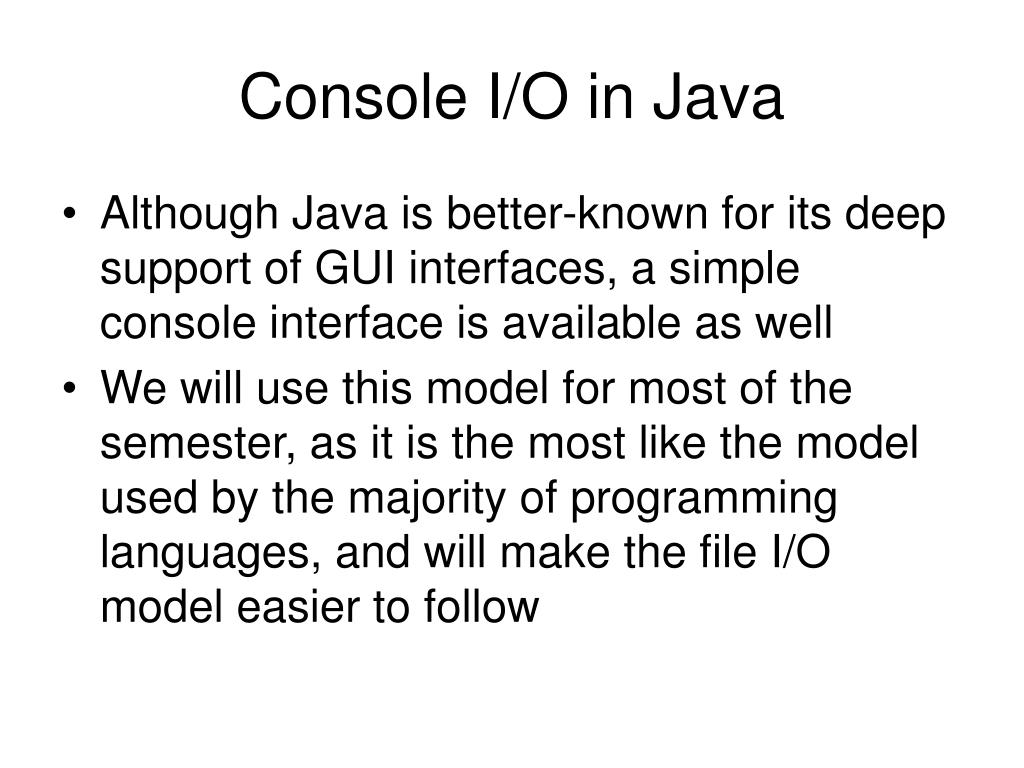 Console I/O in Java

• Although Java is better-known for its deep support of GUI interfaces, a simple console interface is available as well

• We will use this model for most of the semester, as it is the most like the model used by the majority of programming languages, and will make the file I/O model easier to follow